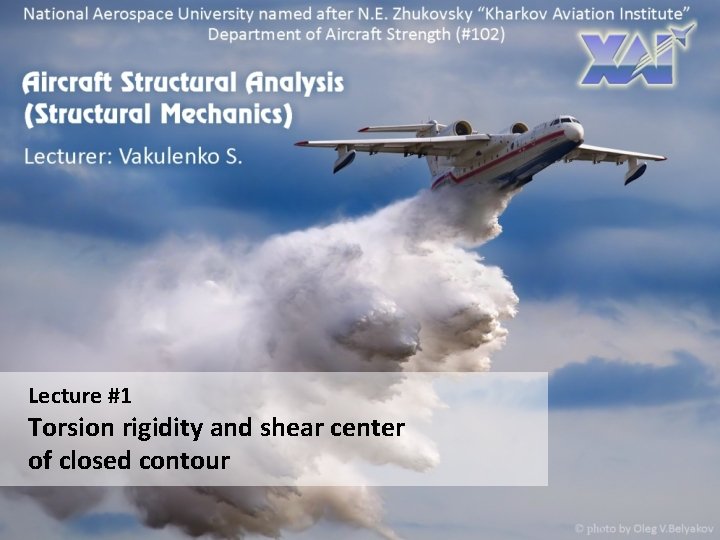 National Aerospace University named after N.E. Zhukovsky "Kharkov Aviation Institute"
Department of Aircraft Strength (#102)

XAI

Aircraft Structural Analysis
(Structural Mechanics)

Lecturer: Vakulenko S.

Lecture #1
Torsion rigidity and shear center of closed contour

© photo by Oleg V.Belyakov